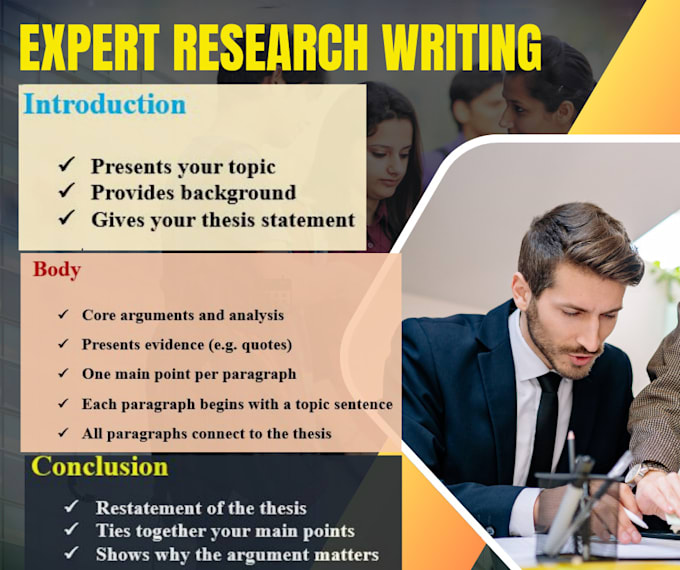 EXPERT RESEARCH WRITING

Introduction

✓ Presents your topic
✓ Provides background
✓ Gives your thesis statement

Body

✓ Core arguments and analysis
✓ Presents evidence (e.g. quotes)
✓ One main point per paragraph
✓ Each paragraph begins with a topic sentence
✓ All paragraphs connect to the thesis

Conclusion

✓ Restatement of the thesis
✓ Ties together your main points
✓ Shows why the argument matters